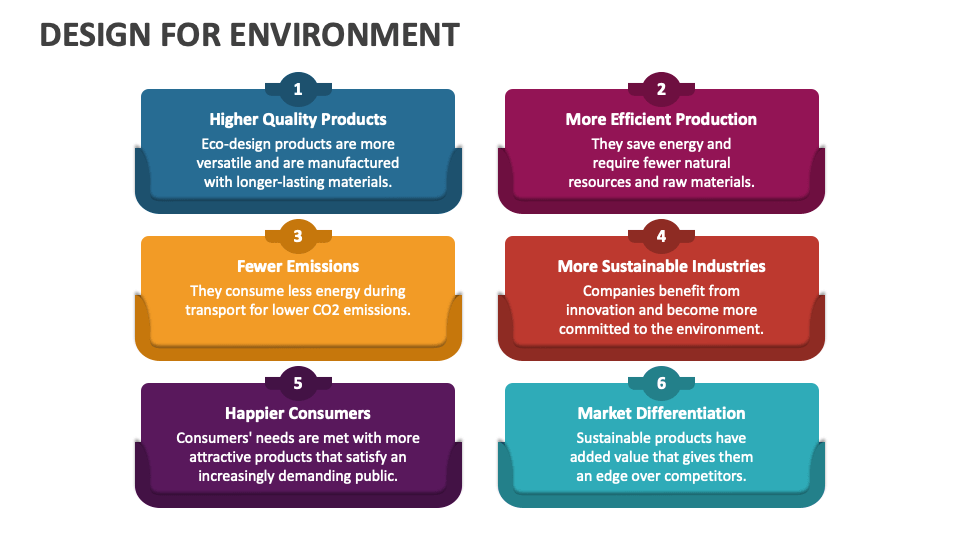 DESIGN FOR ENVIRONMENT

1

Higher Quality Products

Eco-design products are more versatile and are manufactured with longer-lasting materials.

2

More Efficient Production

They save energy and require fewer natural resources and raw materials.

3

Fewer Emissions

They consume less energy during transport for lower CO2 emissions.

4

More Sustainable Industries

Companies benefit from innovation and become more committed to the environment.

5

Happier Consumers

Consumers' needs are met with more attractive products that satisfy an increasingly demanding public.

6

Market Differentiation

Sustainable products have added value that gives them an edge over competitors.